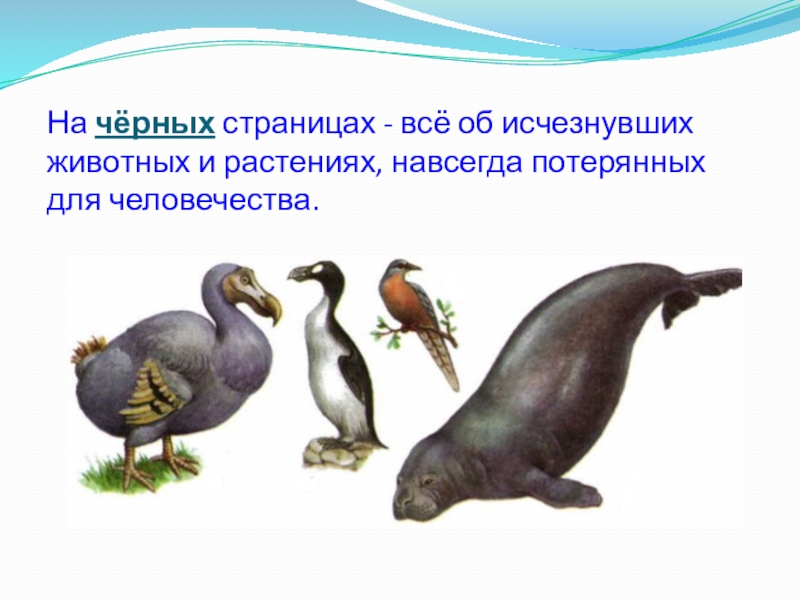 На чёрных страницах - всё об исчезнувших животных и растениях, навсегда потерянных для человечества.